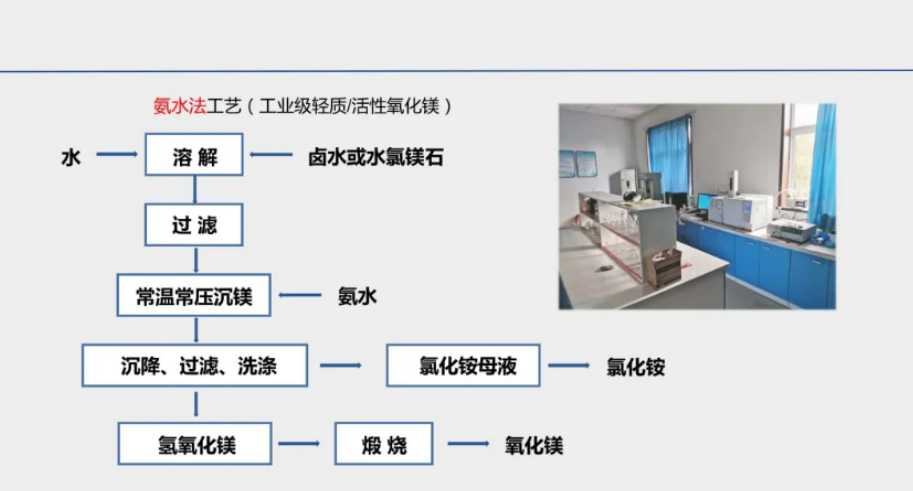 氨水法工艺（工业级轻质/活性氧化镁）

水

溶 解

卤水或水氯镁石

过 滤

常温常压沉镁

氨水

沉降、过滤、洗涤

氯化铵母液

氯化铵

氢氧化镁

煅 烧

氧化镁